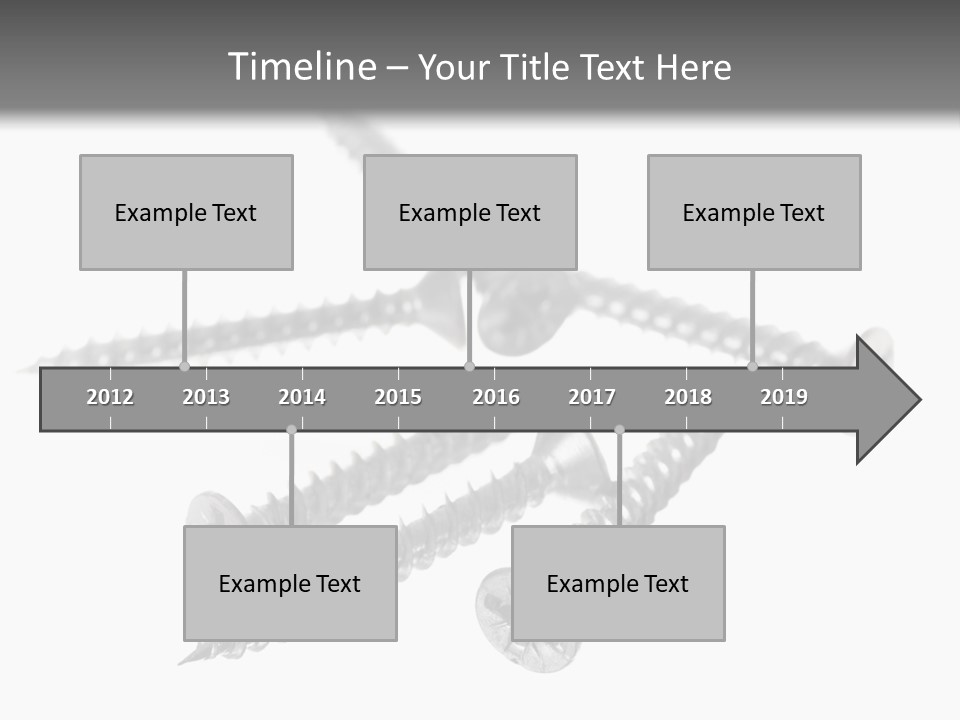 Timeline – Your Title Text Here

Example Text

Example Text

Example Text

2012 2013 2014 2015 2016 2017 2018 2019

Example Text

Example Text